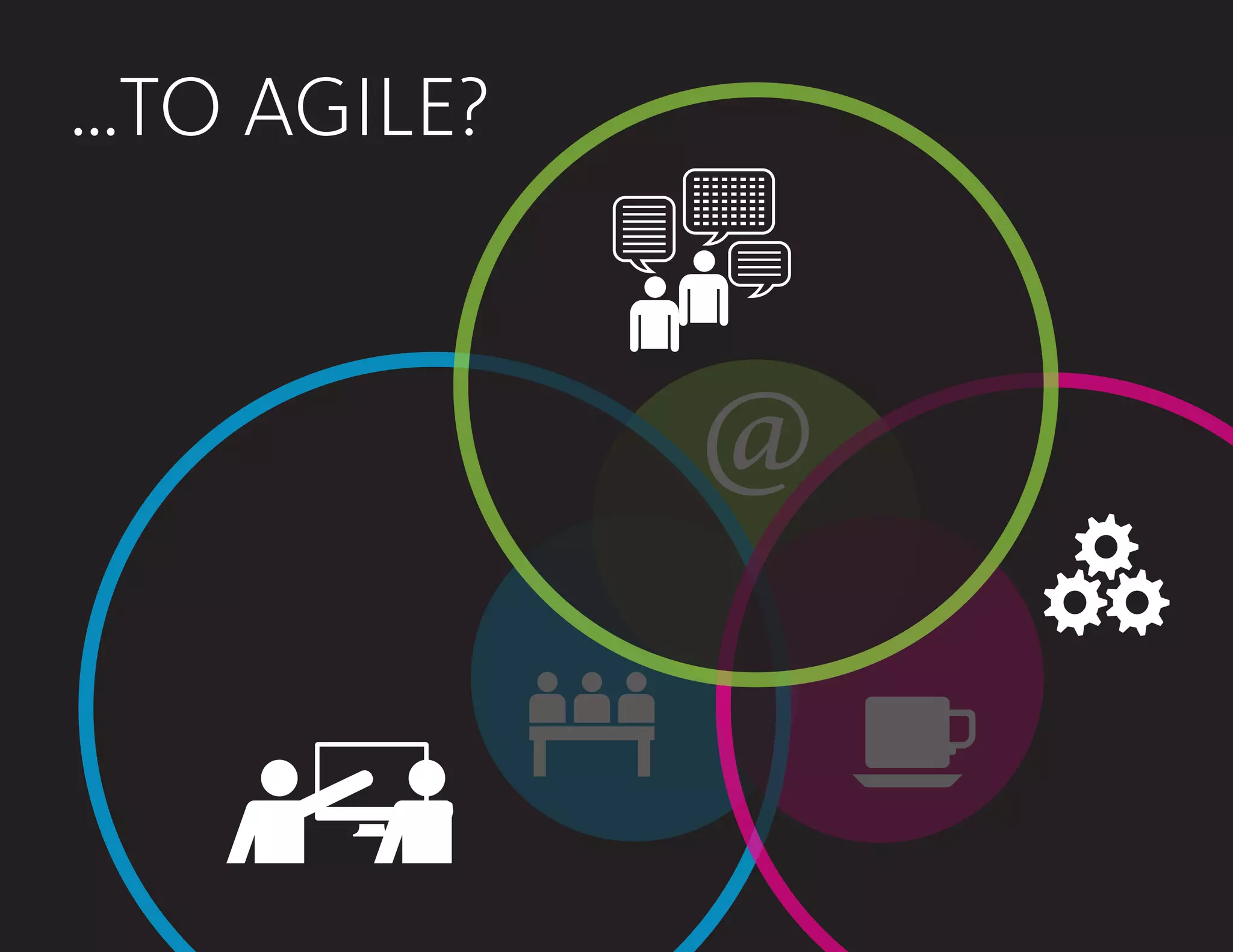 ...TO AGILE?

@